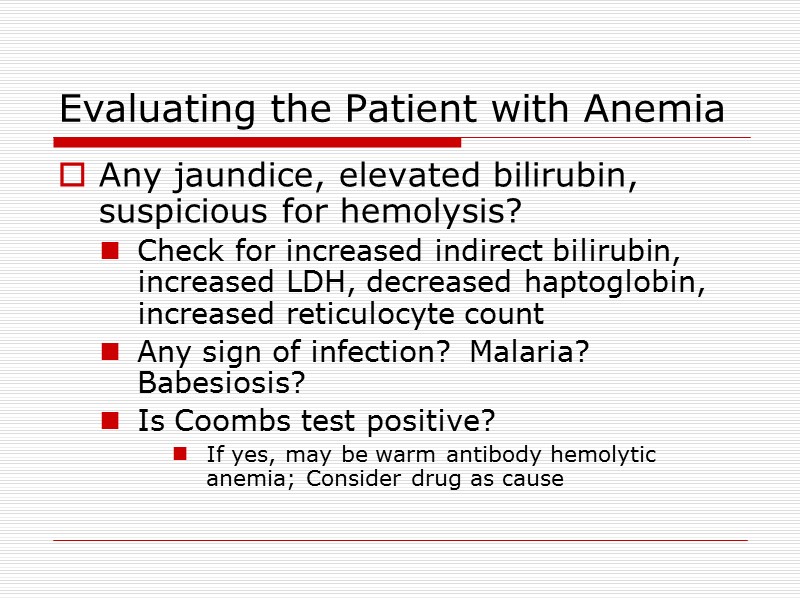 Evaluating the Patient with Anemia

Any jaundice, elevated bilirubin, suspicious for hemolysis?

Check for increased indirect bilirubin, increased LDH, decreased haptoglobin, increased reticulocyte count

Any sign of infection? Malaria? Babesiosis?

Is Coombs test positive?

If yes, may be warm antibody hemolytic anemia; Consider drug as cause